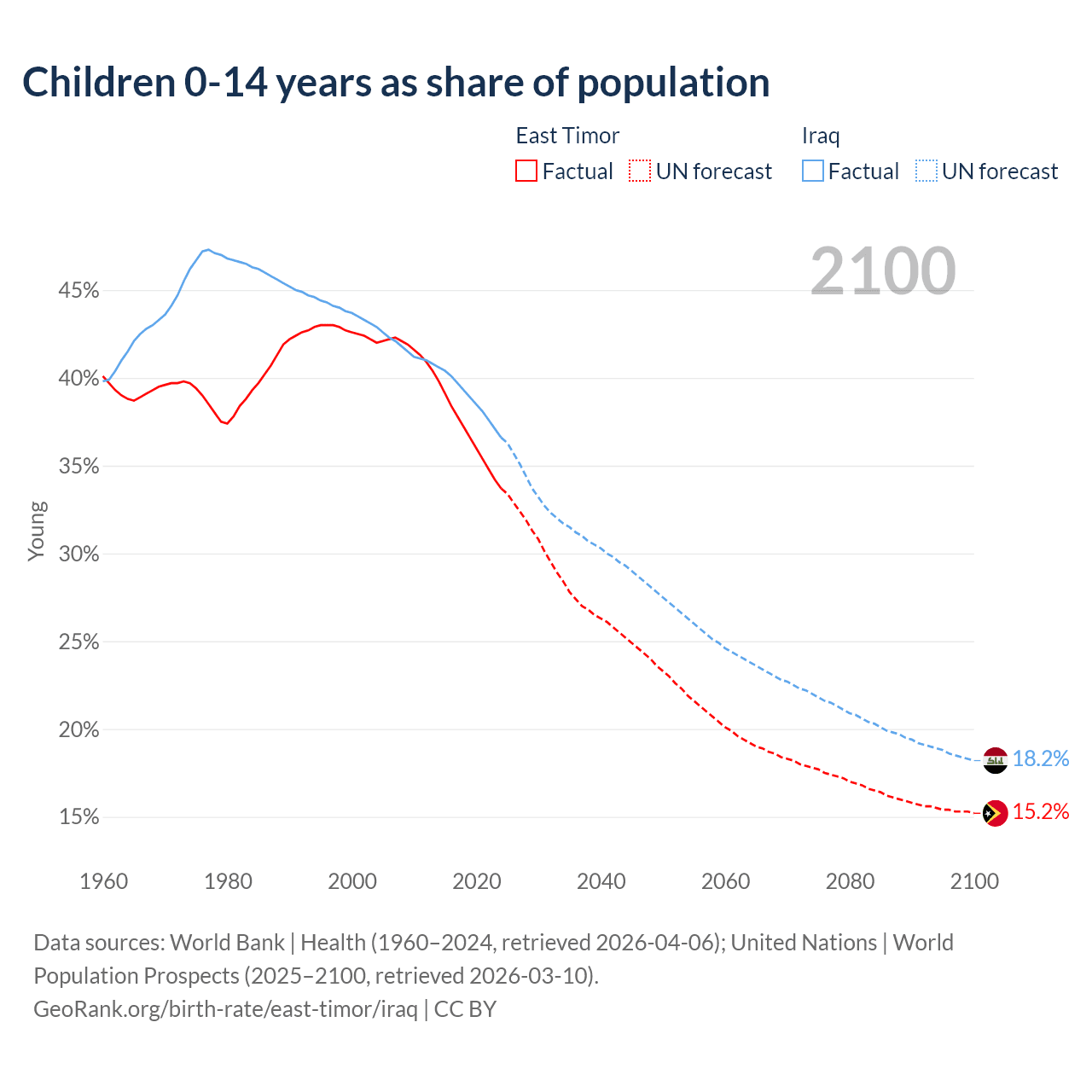 Children 0-14 years as share of population

East Timor
Factual UN forecast

Iraq
Factual UN forecast

2100

45%
40%
35%
30%
25%
20%
15%

Young

18.2%
15.2%

1960 1980 2000 2020 2040 2060 2080 2100

Data sources: World Bank | Health (1960–2024, retrieved 2026-04-06); United Nations | World Population Prospects (2025–2100, retrieved 2026-03-10).
GeoRank.org/birth-rate/east-timor/iraq | CC BY